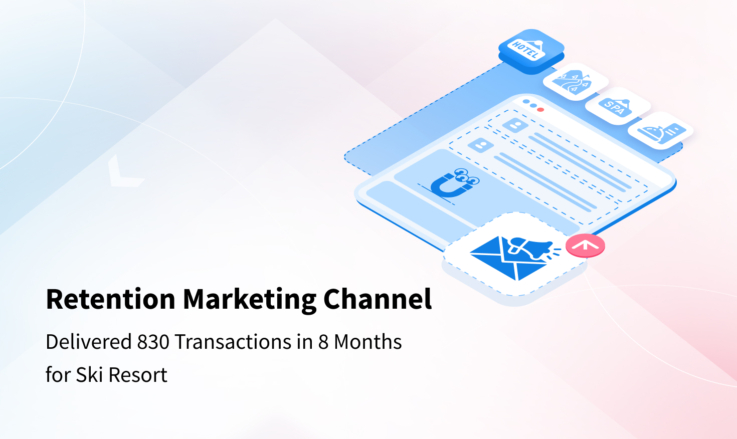 HOTEL

SPA

Retention Marketing Channel

Delivered 830 Transactions in 8 Months for Ski Resort